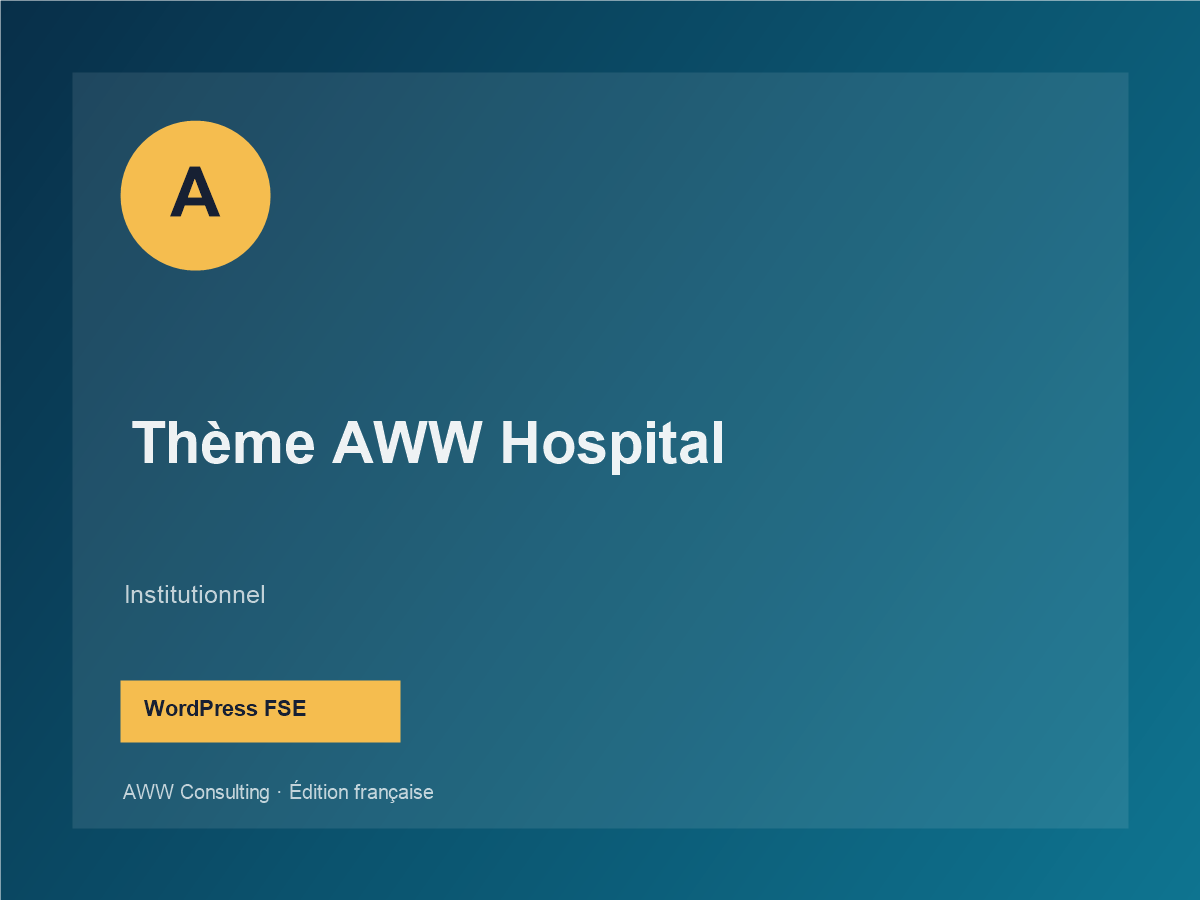 A

Thème AWW Hospital

Institutionnel

WordPress FSE

AWW Consulting · Édition française